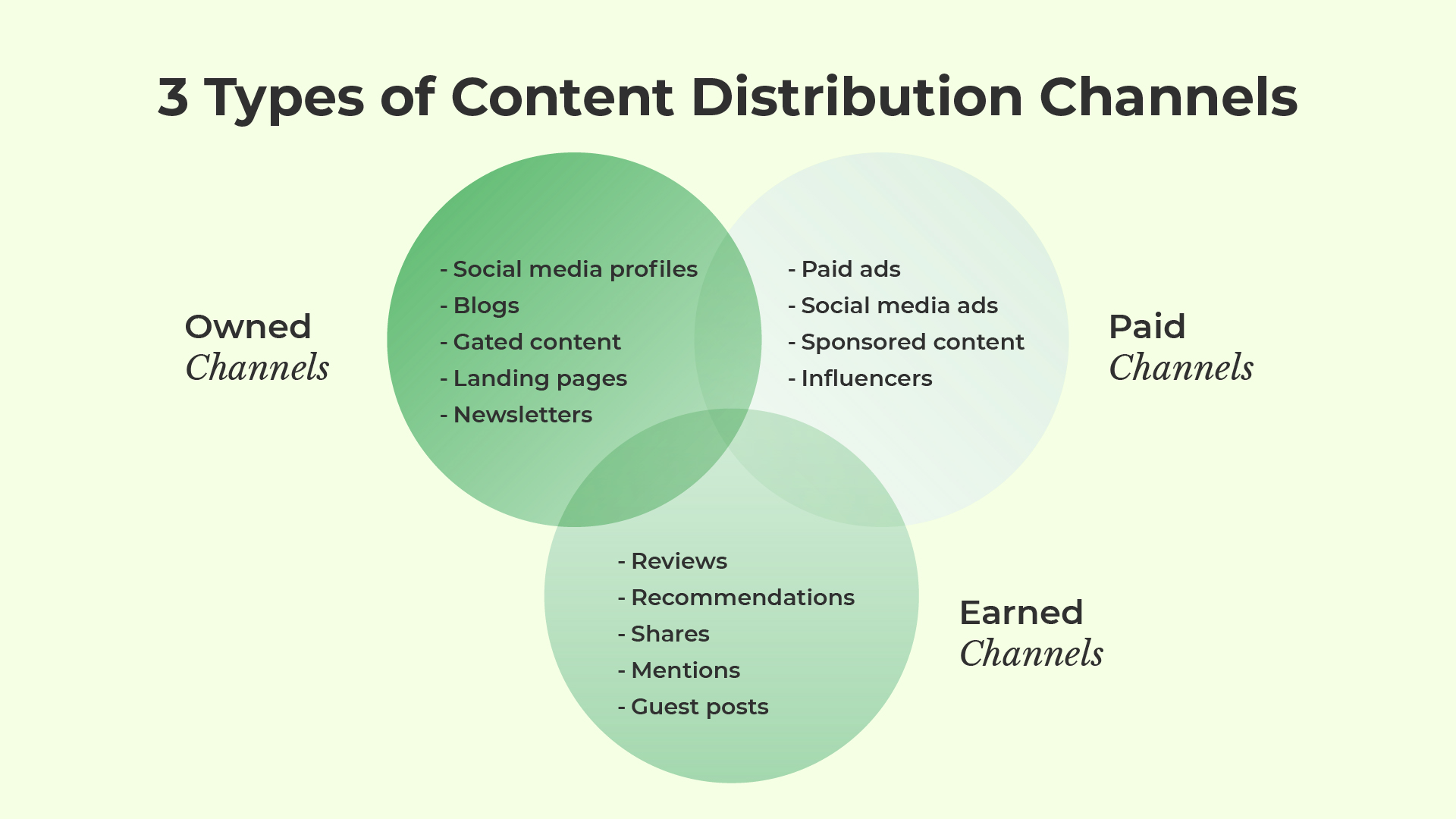 3 Types of Content Distribution Channels

Owned
Channels

- Social media profiles
- Blogs
- Gated content
- Landing pages
- Newsletters

- Paid ads
- Social media ads
- Sponsored content
- Influencers

Paid
Channels

- Reviews
- Recommendations
- Shares
- Mentions
- Guest posts

Earned
Channels